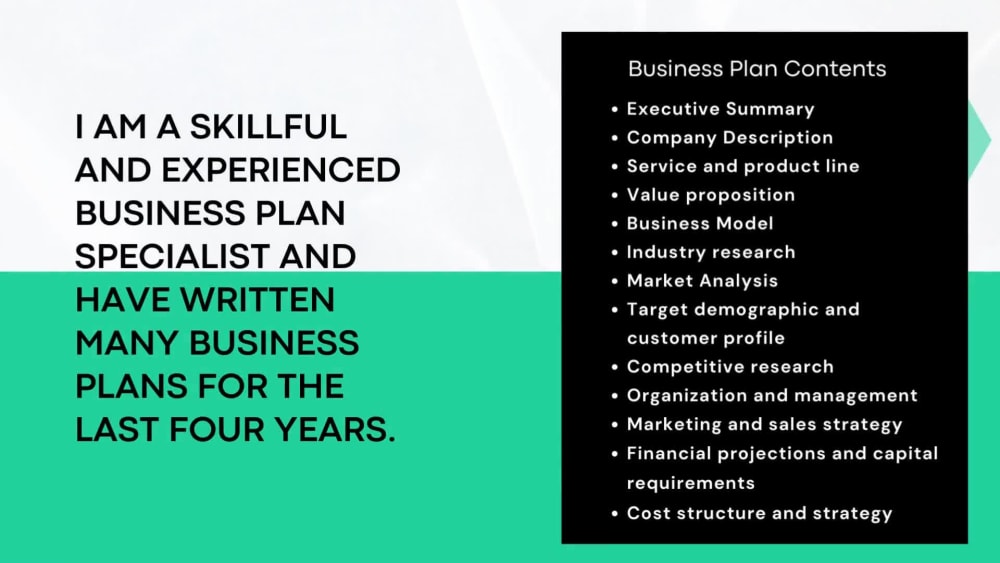 I AM A SKILLFUL AND EXPERIENCED BUSINESS PLAN SPECIALIST AND HAVE WRITTEN MANY BUSINESS PLANS FOR THE LAST FOUR YEARS.

Business Plan Contents

• Executive Summary
• Company Description
• Service and product line
• Value proposition
• Business Model
• Industry research
• Market Analysis
• Target demographic and customer profile
• Competitive research
• Organization and management
• Marketing and sales strategy
• Financial projections and capital requirements
• Cost structure and strategy